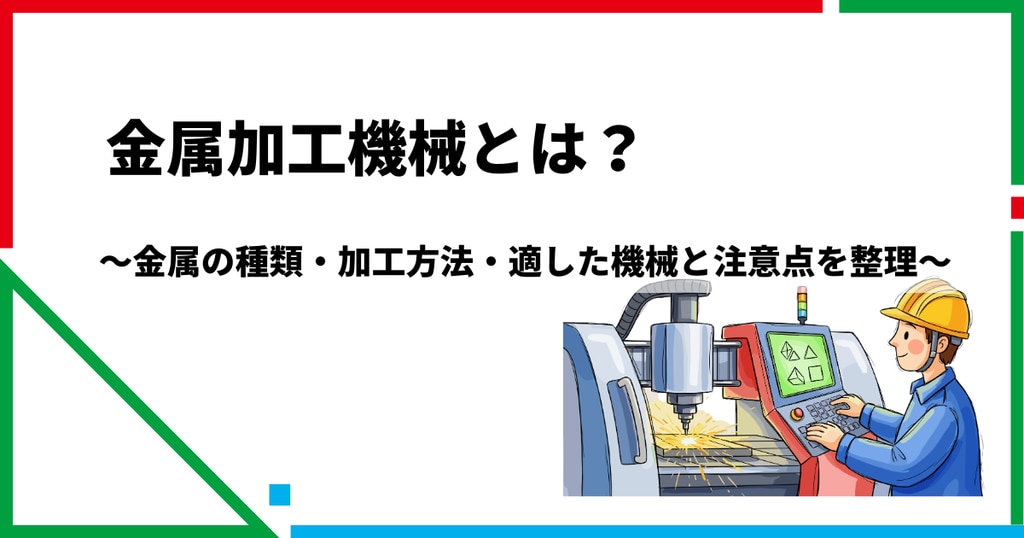 金属加工機械とは？

〜金属の種類・加工方法・適した機械と注意点を整理〜